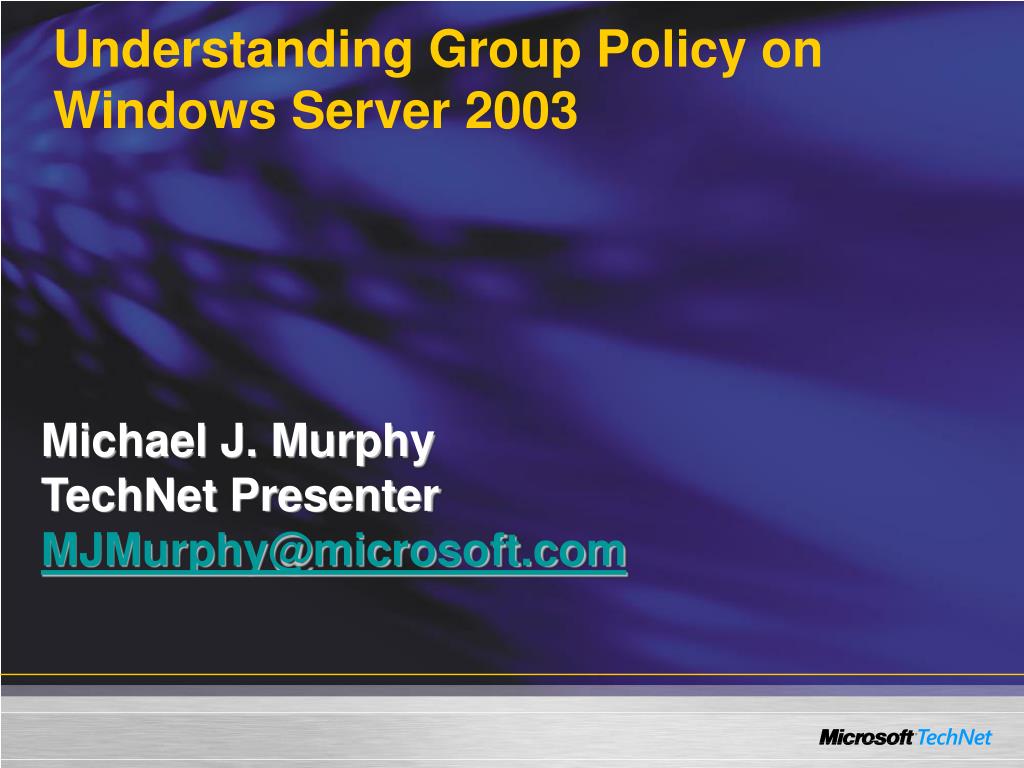 Understanding Group Policy on Windows Server 2003

Michael J. Murphy
TechNet Presenter
MJMurphy@microsoft.com

Microsoft TechNet